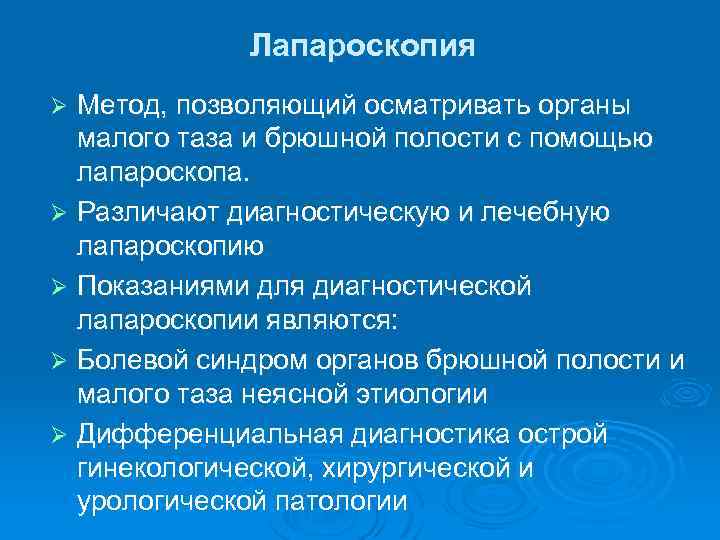 Лапароскопия

➢ Метод, позволяющий осматривать органы малого таза и брюшной полости с помощью лапароскопа.

➢ Различают диагностическую и лечебную лапароскопию

➢ Показаниями для диагностической лапароскопии являются:

➢ Болевой синдром органов брюшной полости и малого таза неясной этиологии

➢ Дифференциальная диагностика острой гинекологической, хирургической и урологической патологии